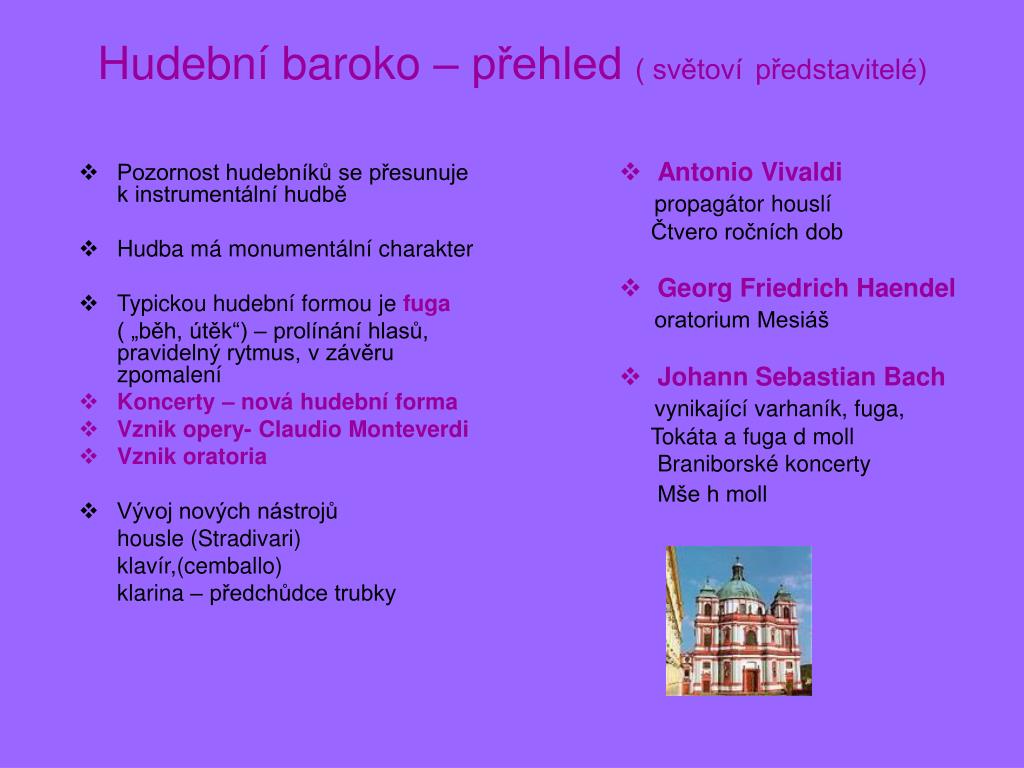 Hudební baroko – přehled ( světoví představitelé)

❖ Pozornost hudebníků se přesunuje k instrumentální hudbě

❖ Hudba má monumentální charakter

❖ Typickou hudební formou je fuga ( „běh, útěk“) – prolínání hlasů, pravidelný rytmus, v závěru zpomalení
❖ Koncerty – nová hudební forma
❖ Vznik opery- Claudio Monteverdi
❖ Vznik oratoria

❖ Vývoj nových nástrojů
housle (Stradivari)
klavír,(cemballo)
klarina – předchůdce trubky

❖ Antonio Vivaldi
propagátor houslí
Čtvero ročních dob

❖ Georg Friedrich Haendel
oratorium Mesiáš

❖ Johann Sebastian Bach
vynikající varhaník, fuga,
Tokáta a fuga d moll
Braniborské koncerty
Mše h moll